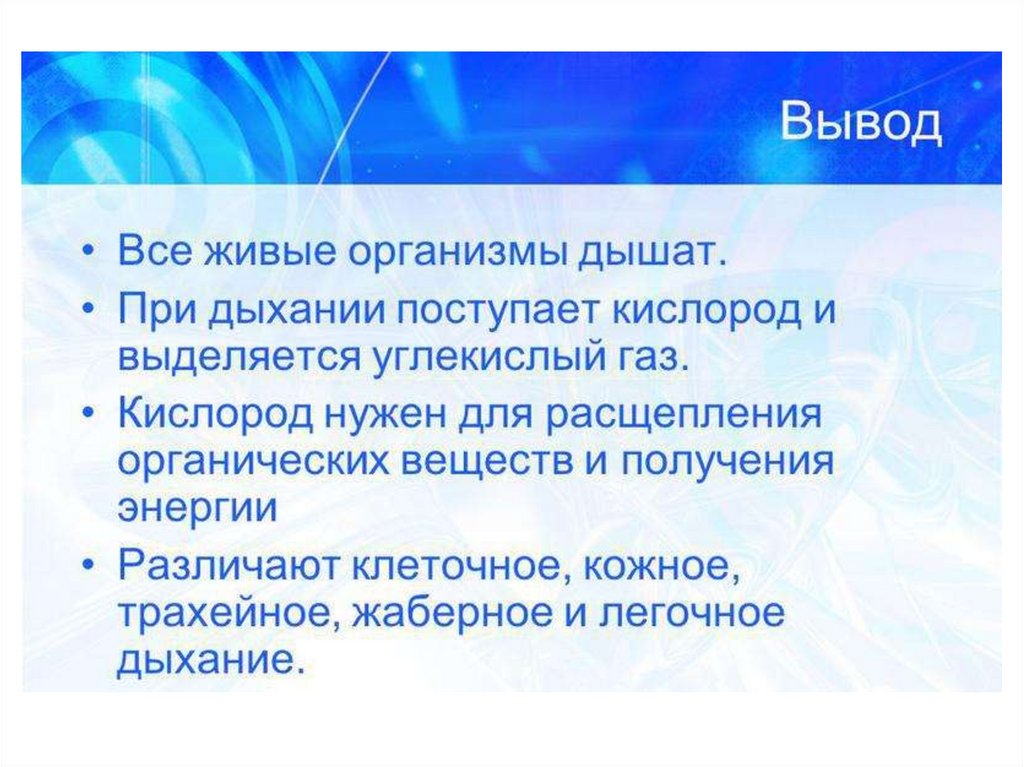 Вывод

• Все живые организмы дышат.
• При дыхании поступает кислород и выделяется углекислый газ.
• Кислород нужен для расщепления органических веществ и получения энергии
• Различают клеточное, кожное, трахейное, жаберное и легочное дыхание.